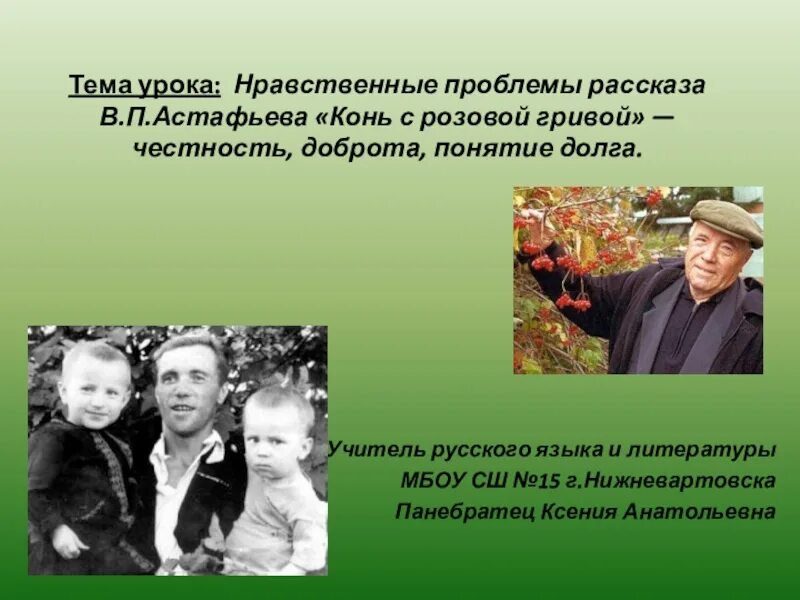 Тема урока: Нравственные проблемы рассказа В.П.Астафьева «Конь с розовой гривой» — честность, доброта, понятие долга.

Учитель русского языка и литературы
МБОУ СШ №15 г.Нижневартовска
Панебратец Ксения Анатольевна